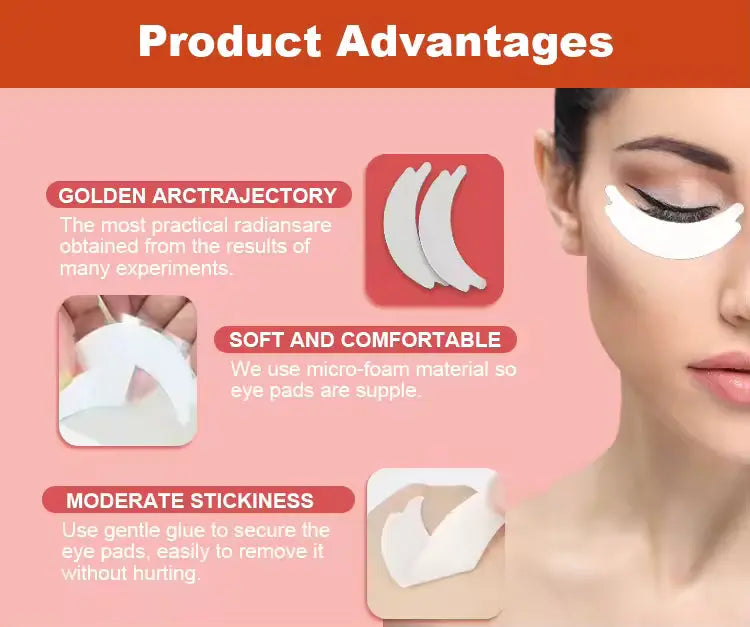 Product Advantages

GOLDEN ARCTRAJECTORY
The most practical radiansare obtained from the results of many experiments.

SOFT AND COMFORTABLE
We use micro-foam material so eye pads are supple.

MODERATE STICKINESS
Use gentle glue to secure the eye pads, easily to remove it without hurting.